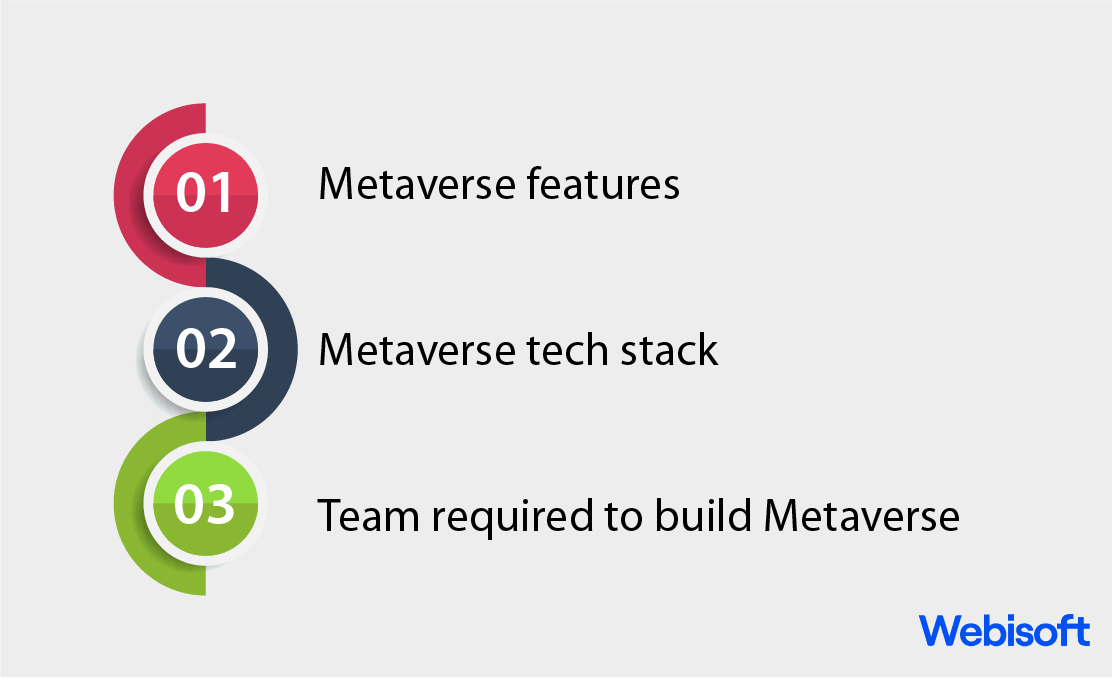 01 Metaverse features

02 Metaverse tech stack

03 Team required to build Metaverse

Webisoft